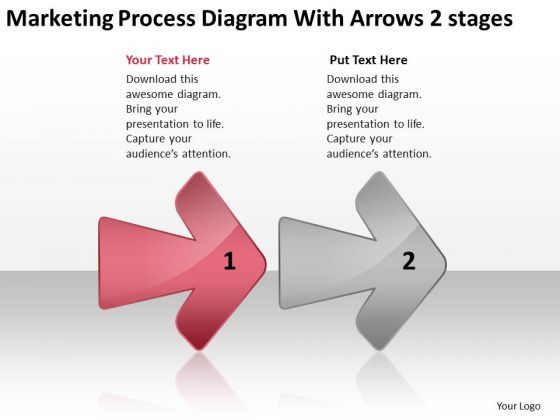 Marketing Process Diagram With Arrows 2 stages

Your Text Here
Download this awesome diagram. Bring your presentation to life. Capture your audience's attention.

Put Text Here
Download this awesome diagram. Bring your presentation to life. Capture your audience's attention.

1

2

Your Logo